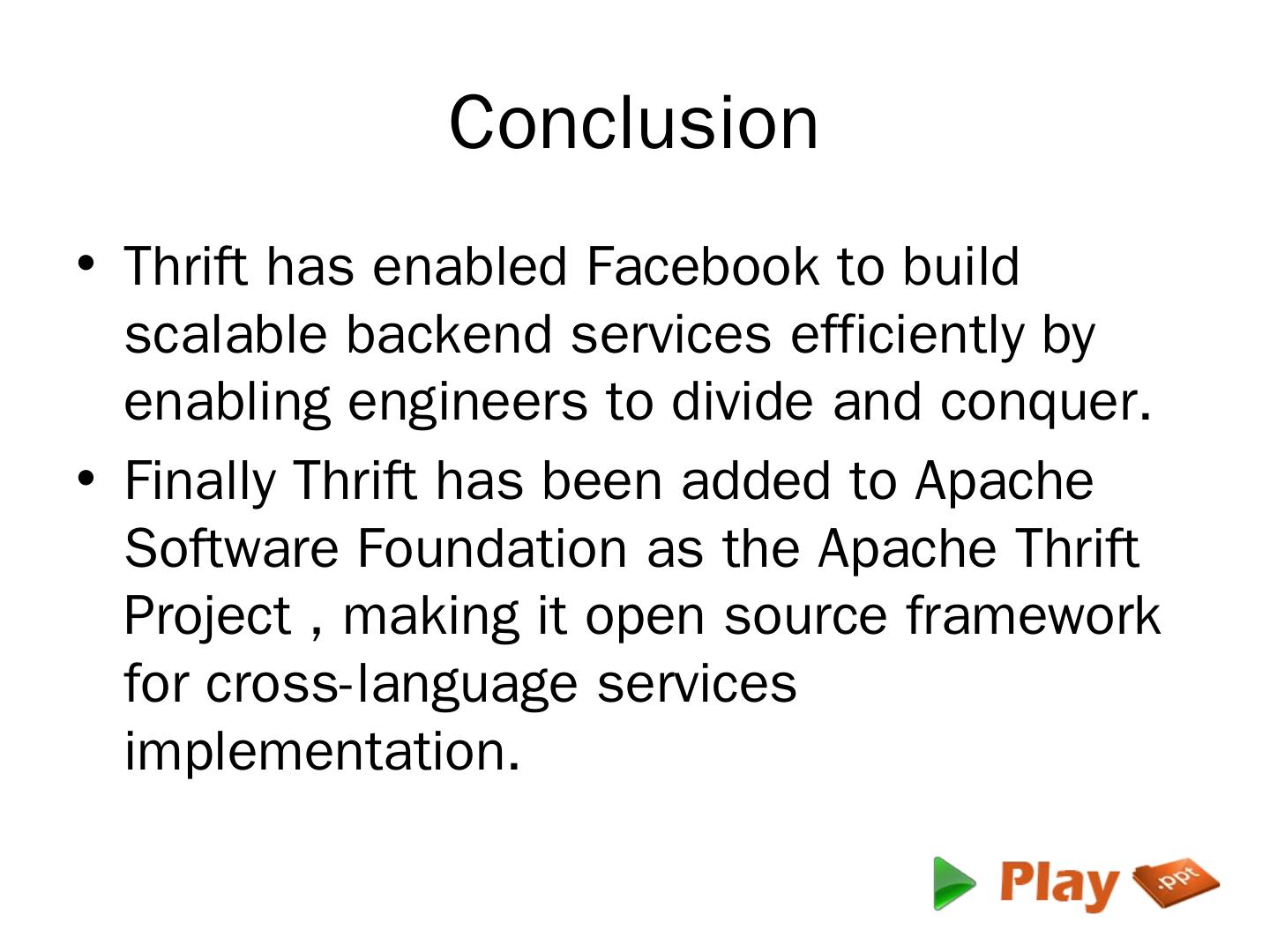 Conclusion

• Thrift has enabled Facebook to build scalable backend services efficiently by enabling engineers to divide and conquer.

• Finally Thrift has been added to Apache Software Foundation as the Apache Thrift Project , making it open source framework for cross-language services implementation.

Play .ppt